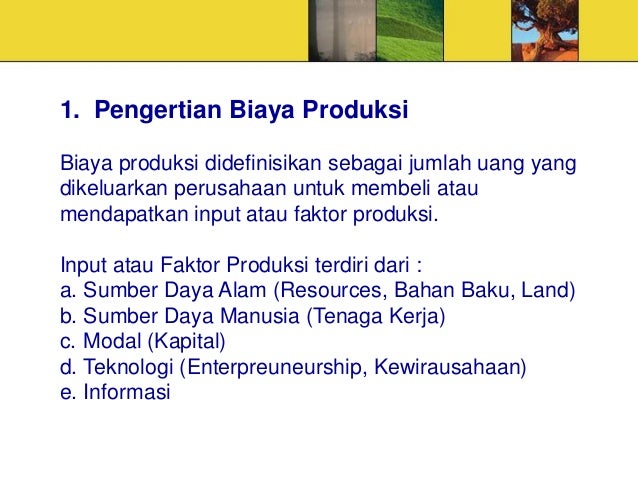 1. Pengertian Biaya Produksi

Biaya produksi didefinisikan sebagai jumlah uang yang dikeluarkan perusahaan untuk membeli atau mendapatkan input atau faktor produksi.

Input atau Faktor Produksi terdiri dari :
a. Sumber Daya Alam (Resources, Bahan Baku, Land)
b. Sumber Daya Manusia (Tenaga Kerja)
c. Modal (Kapital)
d. Teknologi (Enterpreuneurship, Kewirausahaan)
e. Informasi